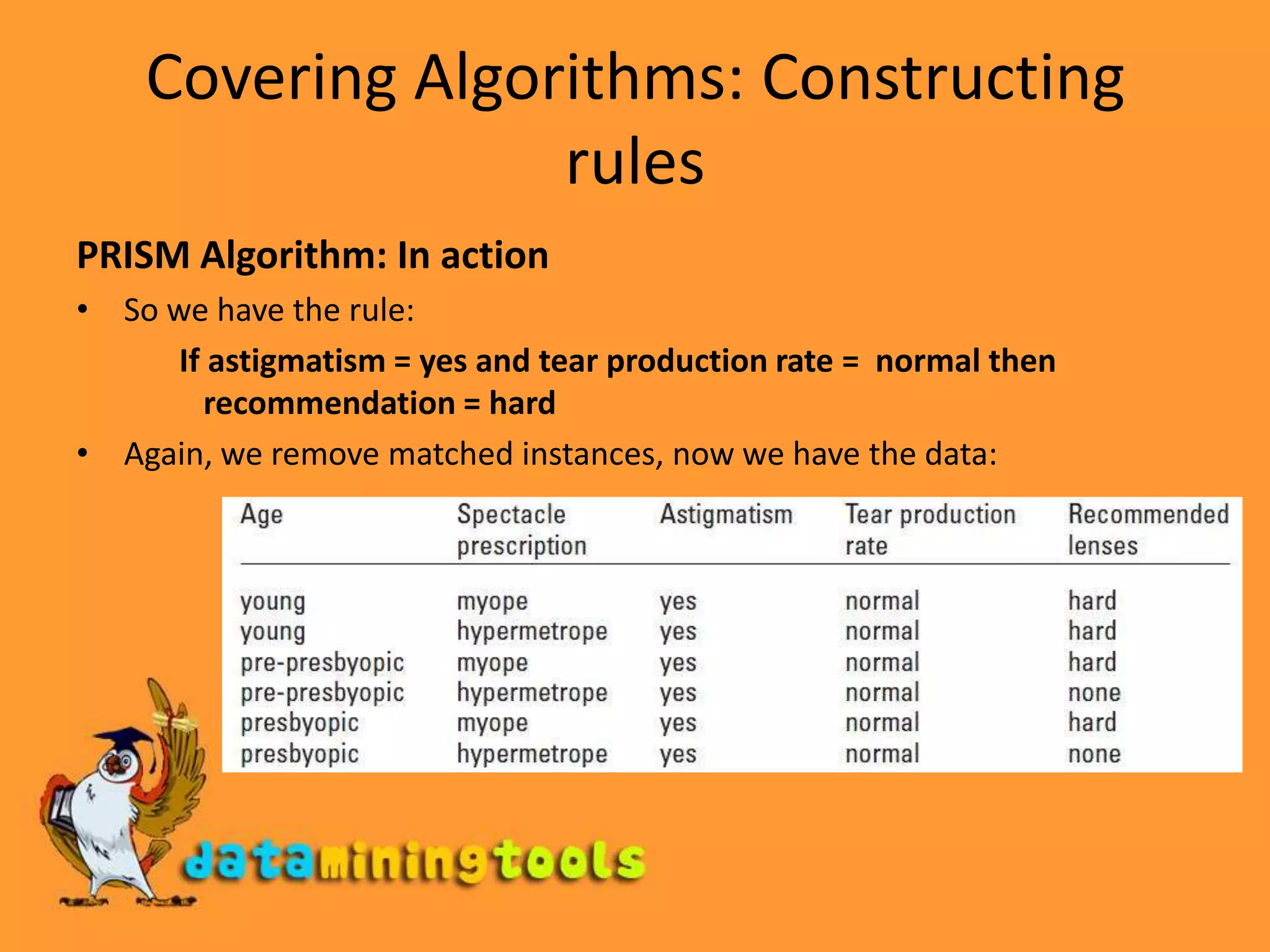 Covering Algorithms: Constructing rules

PRISM Algorithm: In action

• So we have the rule:

If astigmatism = yes and tear production rate = normal then recommendation = hard

• Again, we remove matched instances, now we have the data:

| Age | Spectacle prescription | Astigmatism | Tear production rate | Recommended lenses |
|---|---|---|---|---|
| young | myope | yes | normal | hard |
| young | hypermetrope | yes | normal | hard |
| pre-presbyopic | myope | yes | normal | hard |
| pre-presbyopic | hypermetrope | yes | normal | none |
| presbyopic | myope | yes | normal | hard |
| presbyopic | hypermetrope | yes | normal | none |

dataminingtools